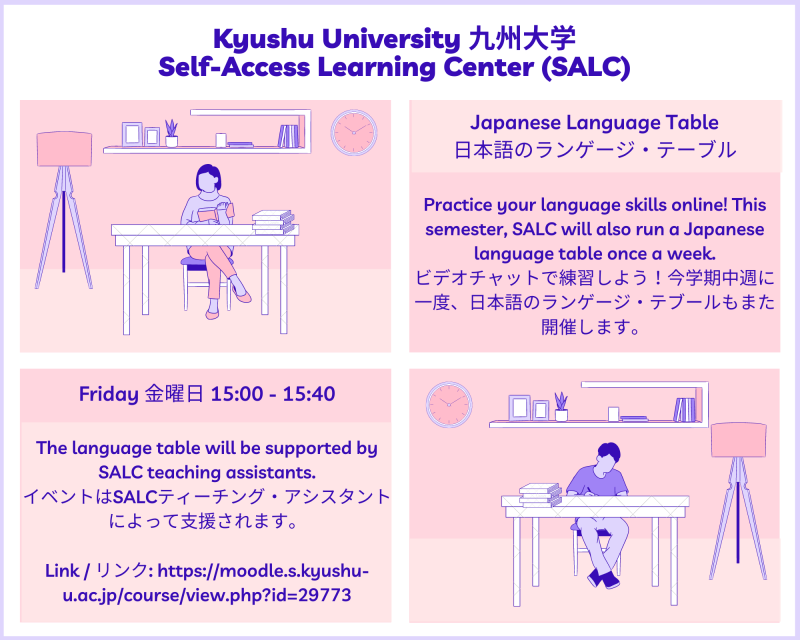 Kyushu University 九州大学
Self-Access Learning Center (SALC)

Japanese Language Table
日本語のランゲージ・テーブル

Practice your language skills online! This semester, SALC will also run a Japanese language table once a week.
ビデオチャットで練習しよう！今学期中週に一度、日本語のランゲージ・テブールもまた開催します。

Friday 金曜日 15:00 - 15:40

The language table will be supported by SALC teaching assistants.
イベントはSALCティーチング・アシスタントによって支援されます。

Link / リンク: https://moodle.s.kyushu-u.ac.jp/course/view.php?id=29773